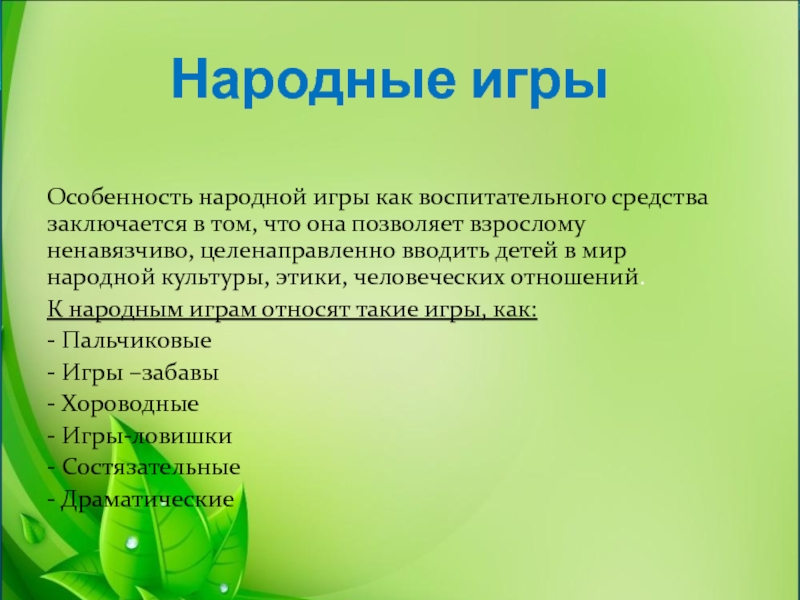 Народные игры

Особенность народной игры как воспитательного средства заключается в том, что она позволяет взрослому ненавязчиво, целенаправленно вводить детей в мир народной культуры, этики, человеческих отношений.

К народным играм относят такие игры, как:

- Пальчиковые
- Игры –забавы
- Хороводные
- Игры-ловишки
- Состязательные
- Драматические